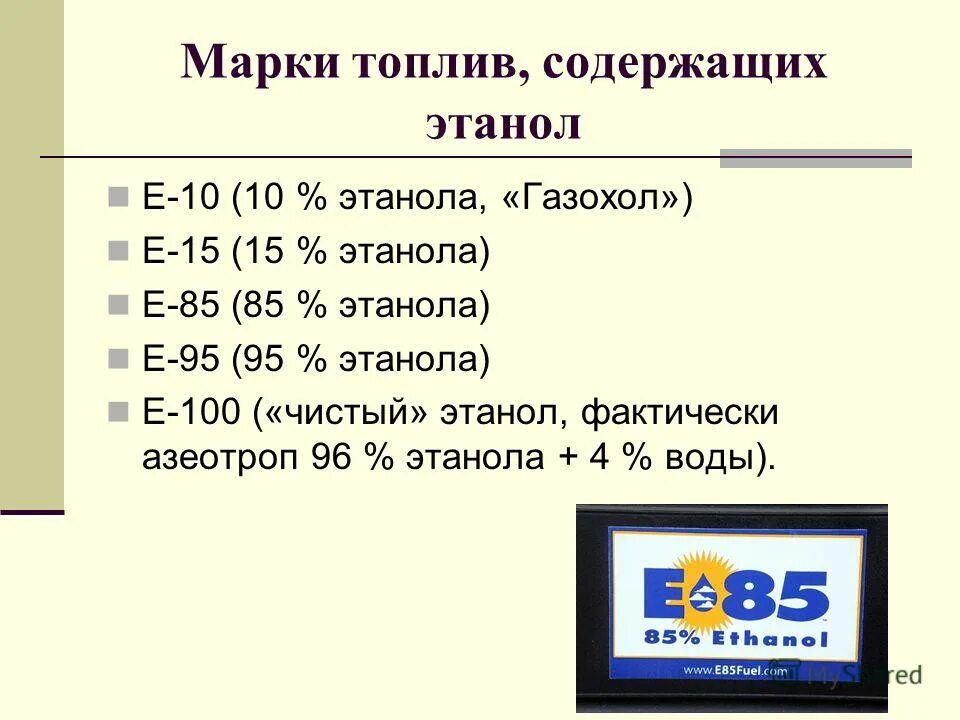 Марки топлив, содержащих этанол

Е-10 (10 % этанола, «Газохол»)
Е-15 (15 % этанола)
Е-85 (85 % этанола)
Е-95 (95 % этанола)
Е-100 («чистый» этанол, фактически азеотроп 96 % этанола + 4 % воды).

E85
85% Ethanol
www.E85Fuel.com

MyShared